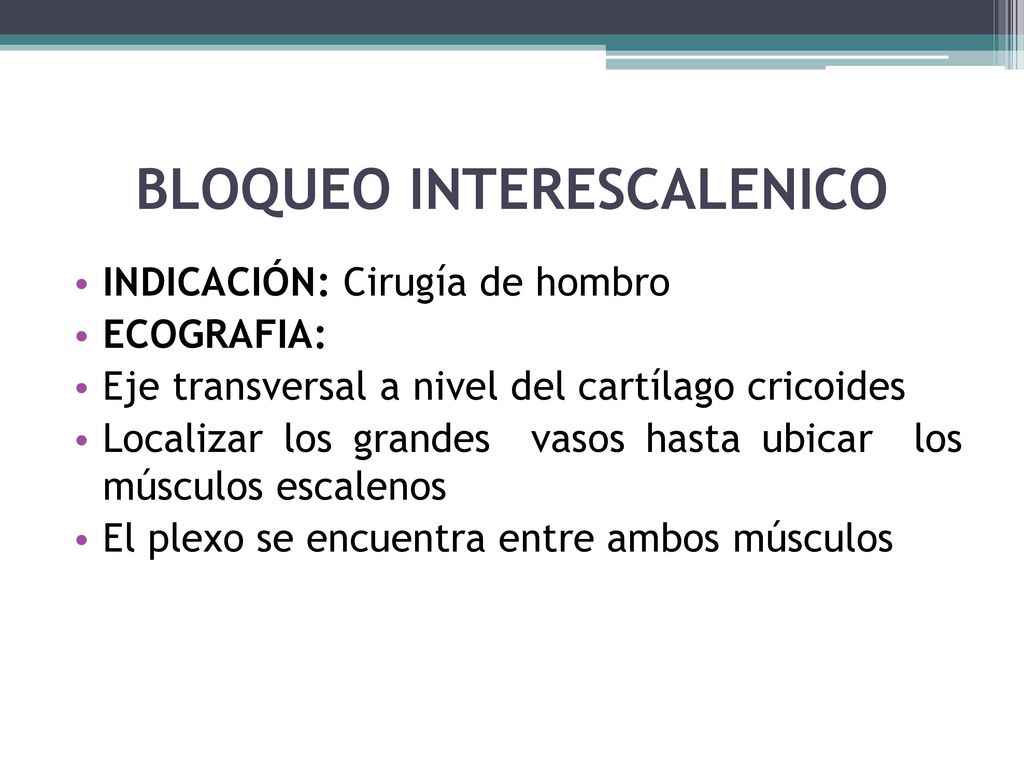 BLOQUEO INTERESCALENICO

• INDICACIÓN: Cirugía de hombro
• ECOGRAFIA:
• Eje transversal a nivel del cartílago cricoides
• Localizar los grandes vasos hasta ubicar los músculos escalenos
• El plexo se encuentra entre ambos músculos